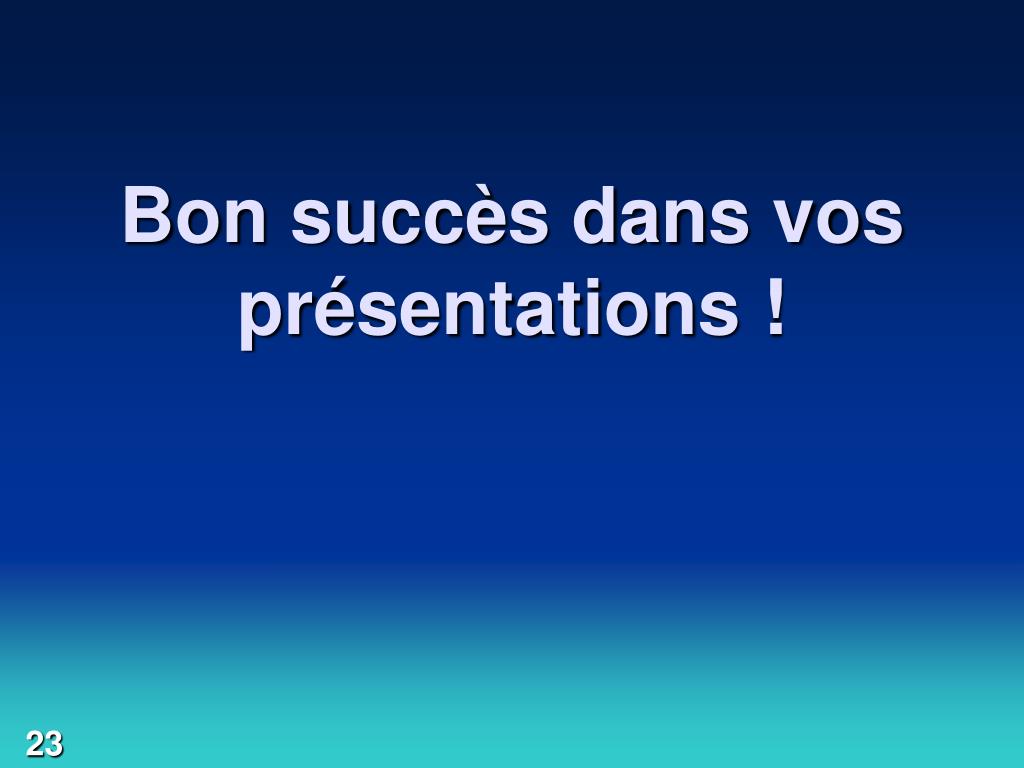 Bon succès dans vos présentations !

23